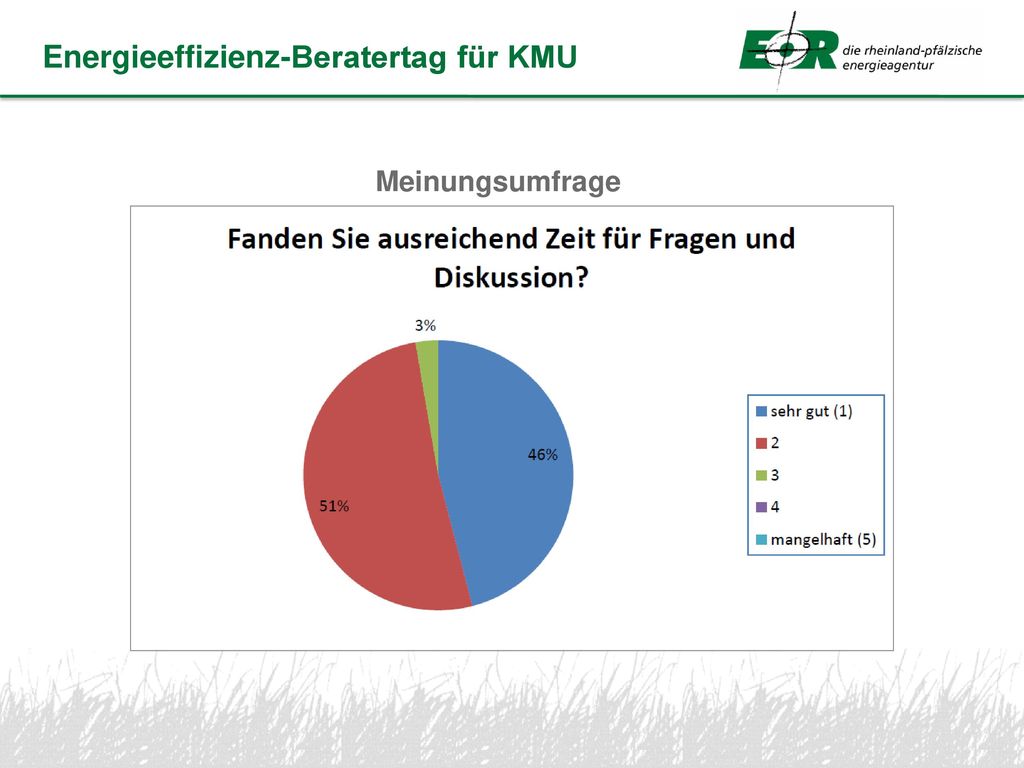 Energieeffizienz-Beratertag für KMU

EOR die rheinland-pfälzische energieagentur

Meinungsumfrage

Fanden Sie ausreichend Zeit für Fragen und Diskussion?

3%

46%

51%

sehr gut (1)
2
3
4
mangelhaft (5)